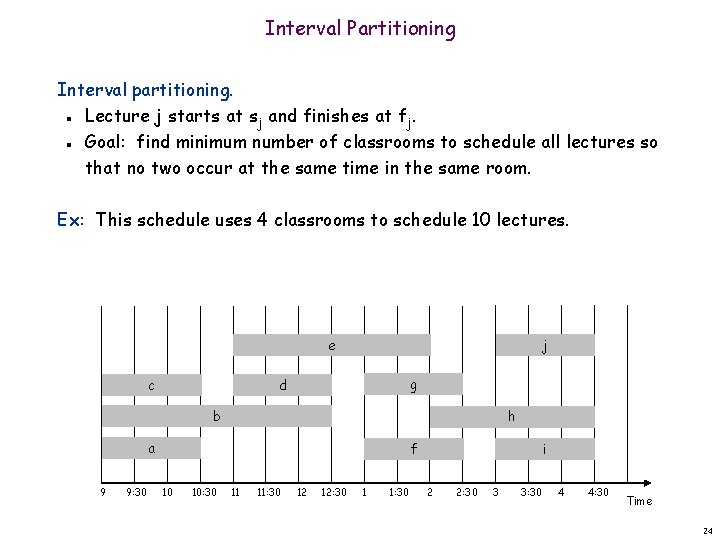 Interval Partitioning

Interval partitioning.

- Lecture j starts at $s_j$ and finishes at $f_j$.
- Goal: find minimum number of classrooms to schedule all lectures so that no two occur at the same time in the same room.

Ex: This schedule uses 4 classrooms to schedule 10 lectures.

e
j
c
d
g
b
h
a
f
i

9 9:30 10 10:30 11 11:30 12 12:30 1 1:30 2 2:30 3 3:30 4 4:30

Time

24